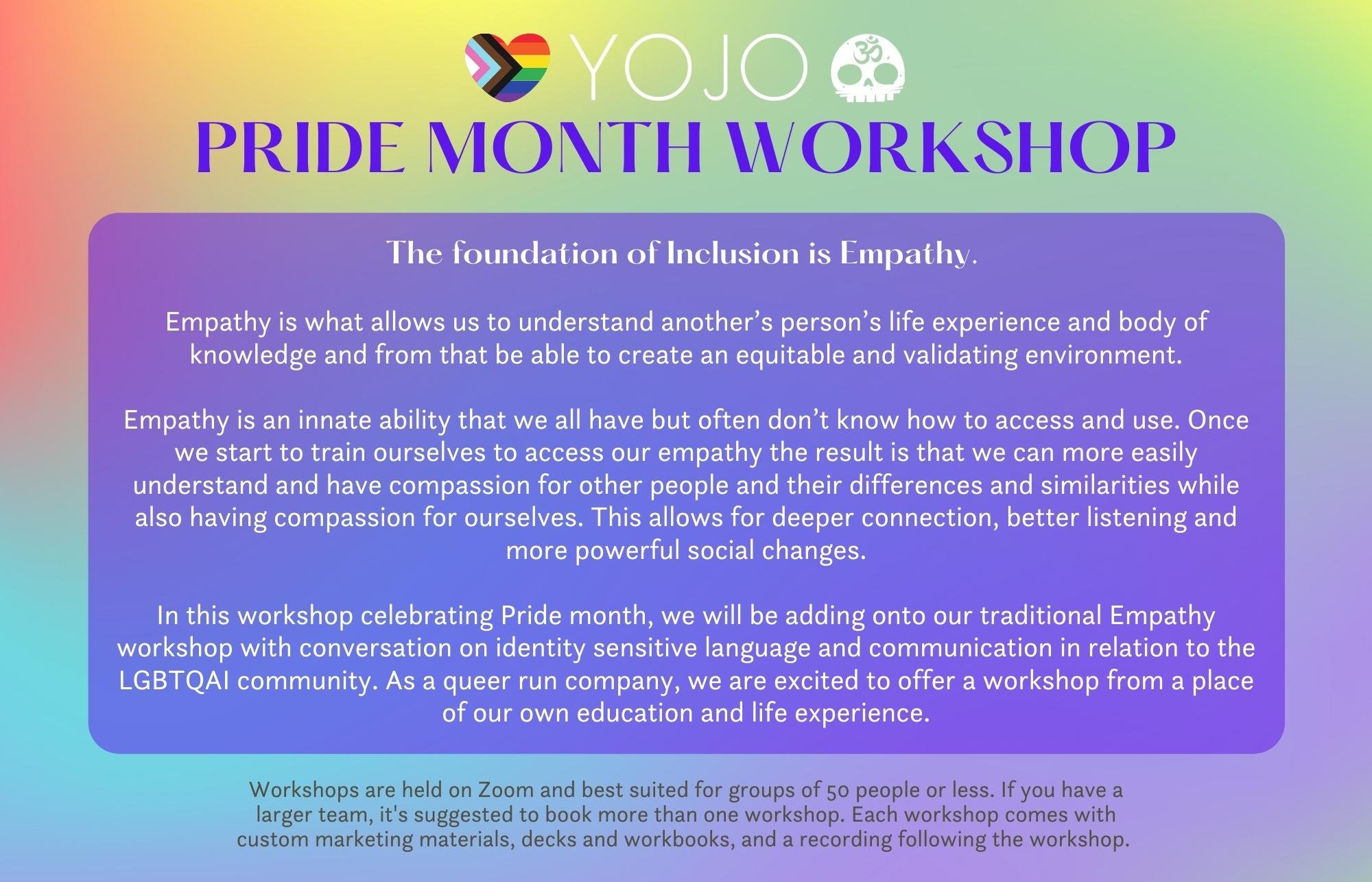 YOJO
PRIDE MONTH WORKSHOP

The foundation of Inclusion is Empathy.

Empathy is what allows us to understand another's person's life experience and body of knowledge and from that be able to create an equitable and validating environment.

Empathy is an innate ability that we all have but often don't know how to access and use. Once we start to train ourselves to access our empathy the result is that we can more easily understand and have compassion for other people and their differences and similarities while also having compassion for ourselves. This allows for deeper connection, better listening and more powerful social changes.

In this workshop celebrating Pride month, we will be adding onto our traditional Empathy workshop with conversation on identity sensitive language and communication in relation to the LGBTQAI community. As a queer run company, we are excited to offer a workshop from a place of our own education and life experience.

Workshops are held on Zoom and best suited for groups of 50 people or less. If you have a larger team, it's suggested to book more than one workshop. Each workshop comes with custom marketing materials, decks and workbooks, and a recording following the workshop.